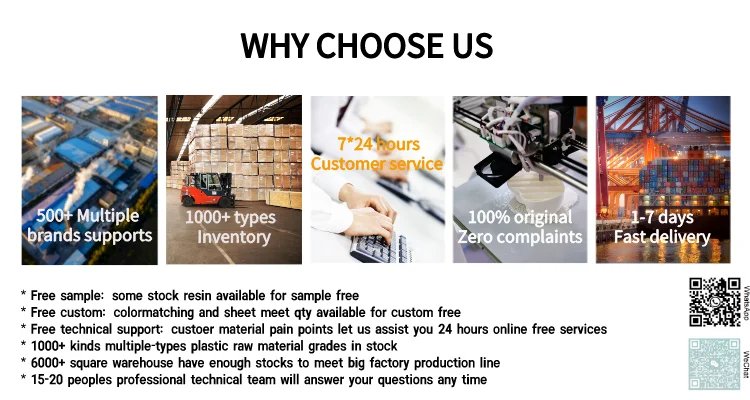 WHY CHOOSE US

500+ Multiple brands supports

1000+ types Inventory

7*24 hours Customer service

100% original Zero complaints

1-7 days Fast delivery

* Free sample: some stock resin available for sample free
* Free custom: colormatching and sheet meet qty available for custom free
* Free technical support: custoer material pain points let us assist you 24 hours online free services
* 1000+ kinds multiple-types plastic raw material grades in stock
* 6000+ square warehouse have enough stocks to meet big factory production line
* 15-20 peoples professional technical team will answer your questions any time

WhatsApp

WeChat